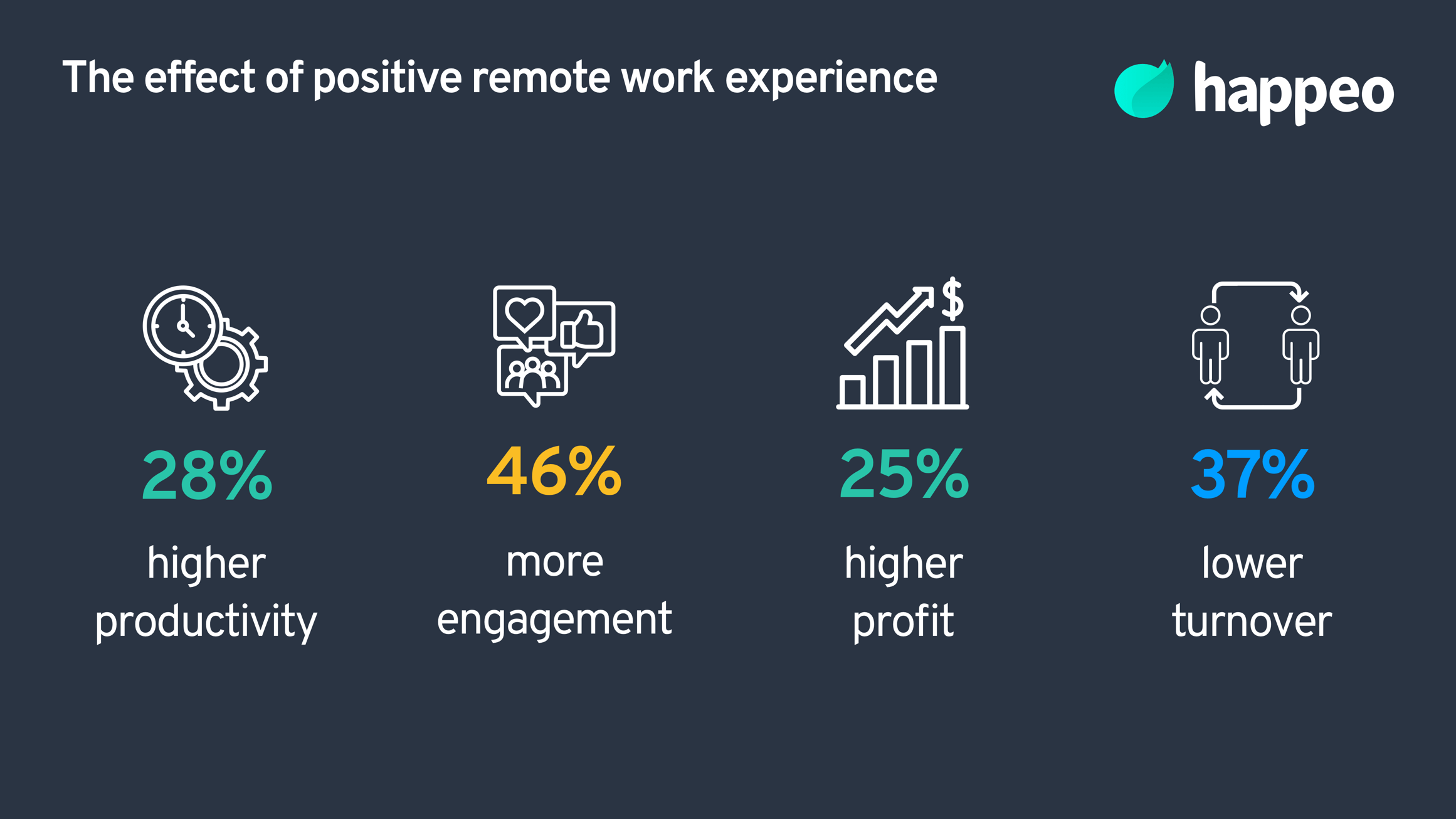 The effect of positive remote work experience

happeo

$

28%

higher productivity

46%

more engagement

25%

higher profit

37%

lower turnover